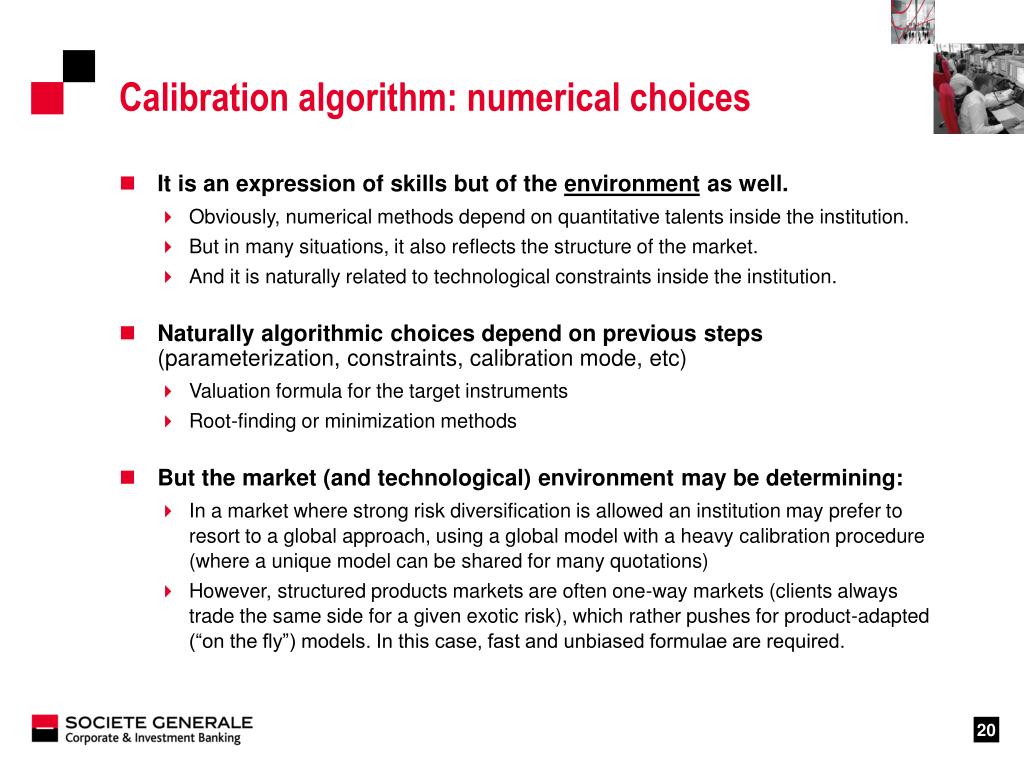 Calibration algorithm: numerical choices

It is an expression of skills but of the environment as well.

Obviously, numerical methods depend on quantitative talents inside the institution.

But in many situations, it also reflects the structure of the market.

And it is naturally related to technological constraints inside the institution.

Naturally algorithmic choices depend on previous steps (parameterization, constraints, calibration mode, etc)

Valuation formula for the target instruments

Root-finding or minimization methods

But the market (and technological) environment may be determining:

In a market where strong risk diversification is allowed an institution may prefer to resort to a global approach, using a global model with a heavy calibration procedure (where a unique model can be shared for many quotations)

However, structured products markets are often one-way markets (clients always trade the same side for a given exotic risk), which rather pushes for product-adapted (“on the fly”) models. In this case, fast and unbiased formulae are required.

SOCIETE GENERALE
Corporate & Investment Banking

20